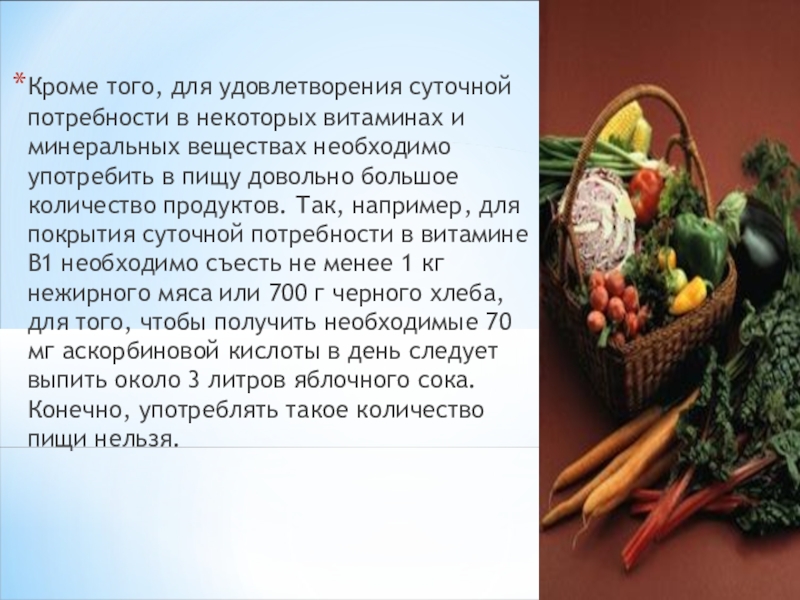 *Кроме того, для удовлетворения суточной потребности в некоторых витаминах и минеральных веществах необходимо употребить в пищу довольно большое количество продуктов. Так, например, для покрытия суточной потребности в витамине В1 необходимо съесть не менее 1 кг нежирного мяса или 700 г черного хлеба, для того, чтобы получить необходимые 70 мг аскорбиновой кислоты в день следует выпить около 3 литров яблочного сока. Конечно, употреблять такое количество пищи нельзя.